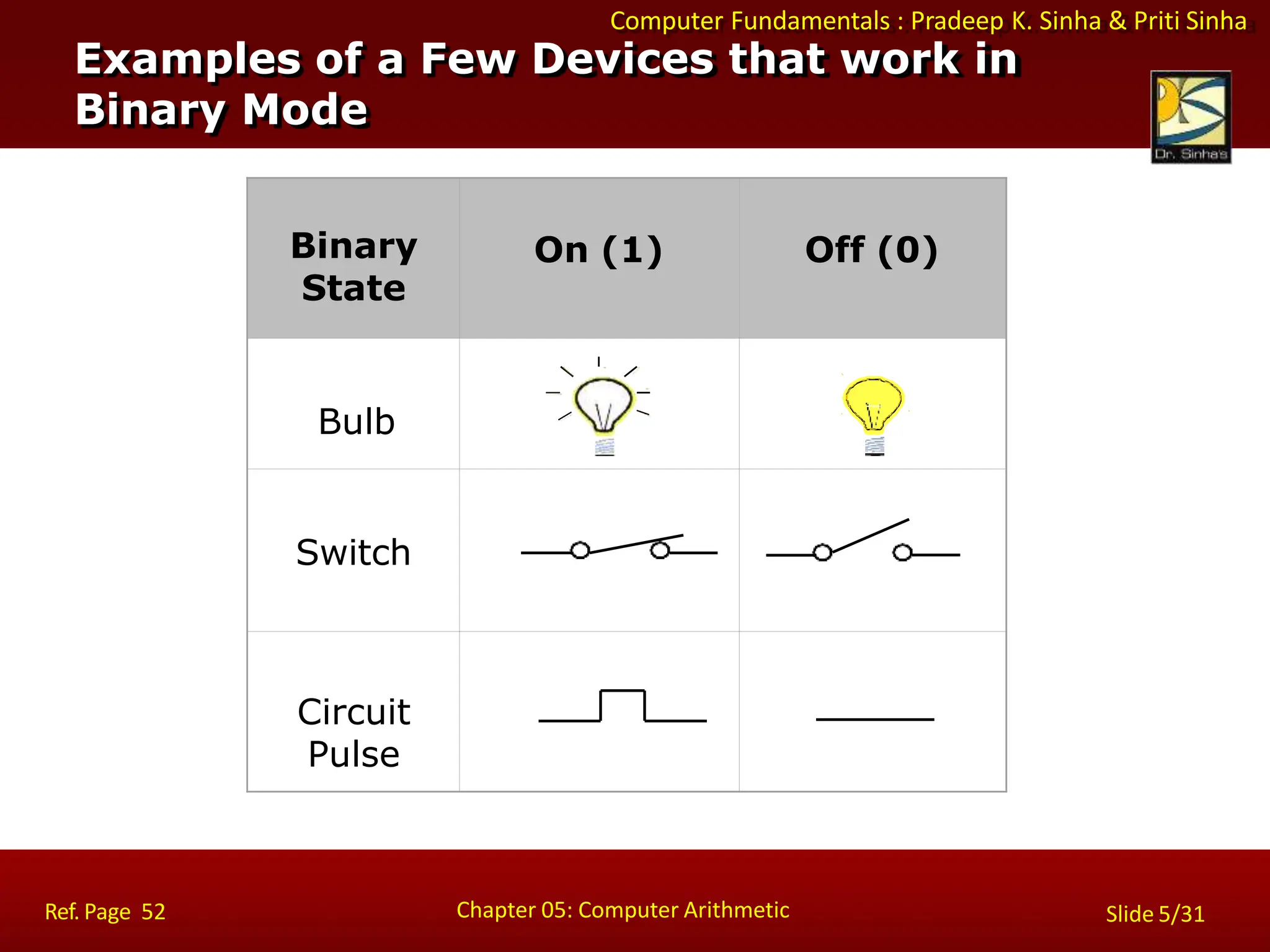 Computer Fundamentals : Pradeep K. Sinha & Priti Sinha

Examples of a Few Devices that work in Binary Mode

Dr. Sinha's

| Binary State | On (1) | Off (0) |
|---|---|---|
| Bulb | | |
| Switch | | |
| Circuit Pulse | | |

Ref. Page 52

Chapter 05: Computer Arithmetic

Slide 5/31